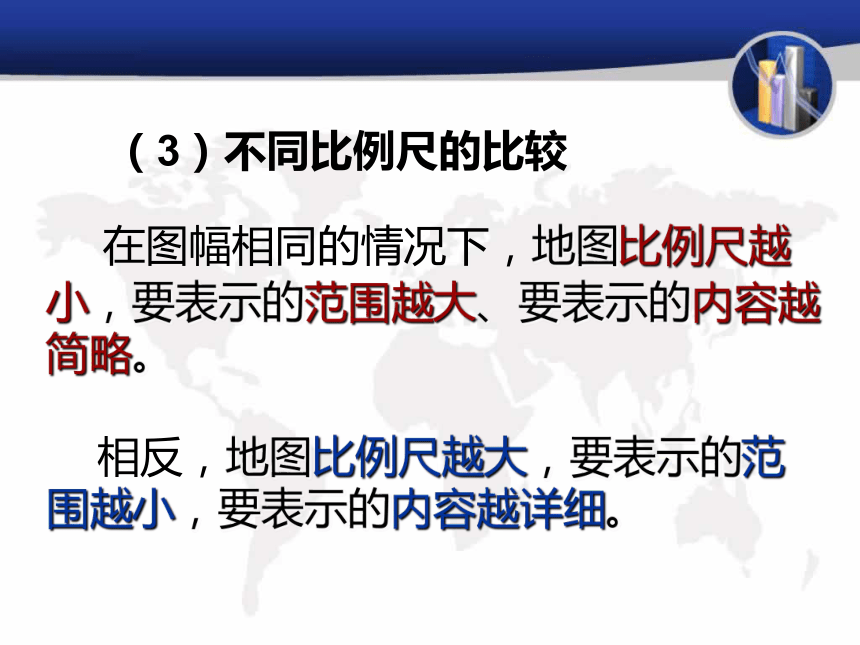 （3）不同比例尺的比较

在图幅相同的情况下，地图比例尺越小，要表示的范围越大、要表示的内容越简略。

相反，地图比例尺越大，要表示的范围越小，要表示的内容越详细。